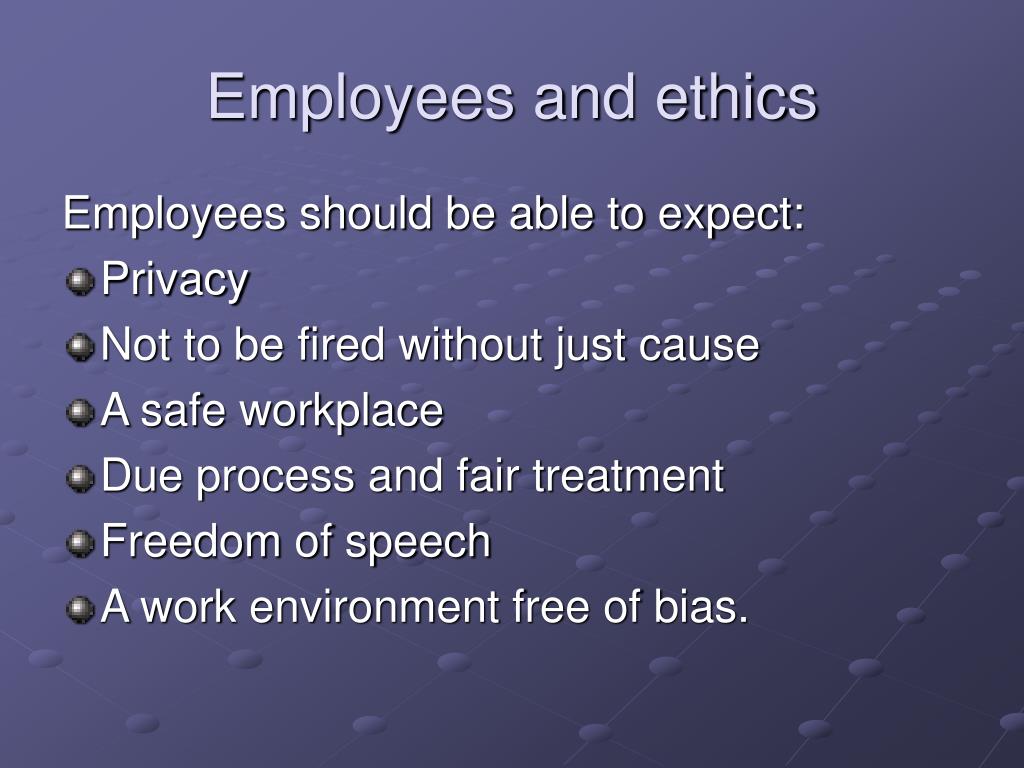 Employees and ethics

Employees should be able to expect:

- Privacy
- Not to be fired without just cause
- A safe workplace
- Due process and fair treatment
- Freedom of speech
- A work environment free of bias.